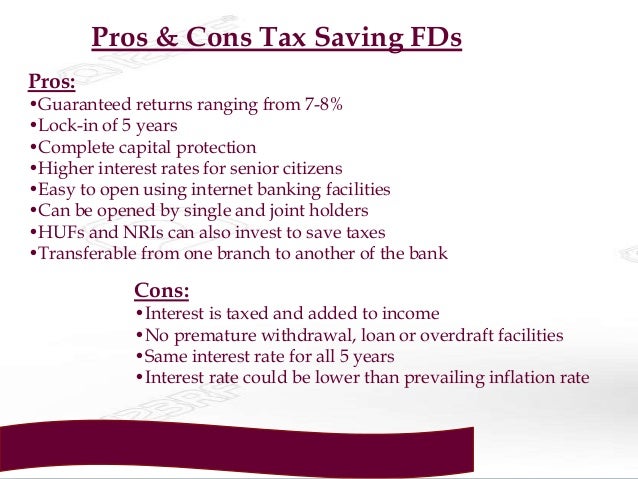 Pros & Cons Tax Saving FDs

Pros:
•Guaranteed returns ranging from 7-8%
•Lock-in of 5 years
•Complete capital protection
•Higher interest rates for senior citizens
•Easy to open using internet banking facilities
•Can be opened by single and joint holders
•HUFs and NRIs can also invest to save taxes
•Transferable from one branch to another of the bank

Cons:
•Interest is taxed and added to income
•No premature withdrawal, loan or overdraft facilities
•Same interest rate for all 5 years
•Interest rate could be lower than prevailing inflation rate